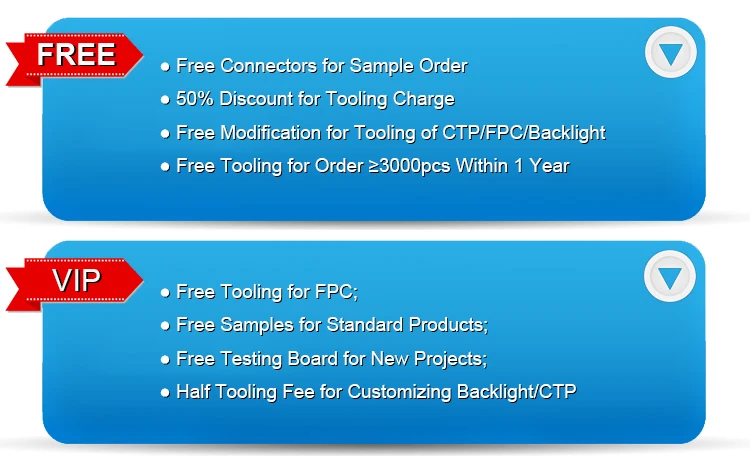 FREE

● Free Connectors for Sample Order
● 50% Discount for Tooling Charge
● Free Modification for Tooling of CTP/FPC/Backlight
● Free Tooling for Order ≥3000pcs Within 1 Year

VIP

● Free Tooling for FPC;
● Free Samples for Standard Products;
● Free Testing Board for New Projects;
● Half Tooling Fee for Customizing Backlight/CTP